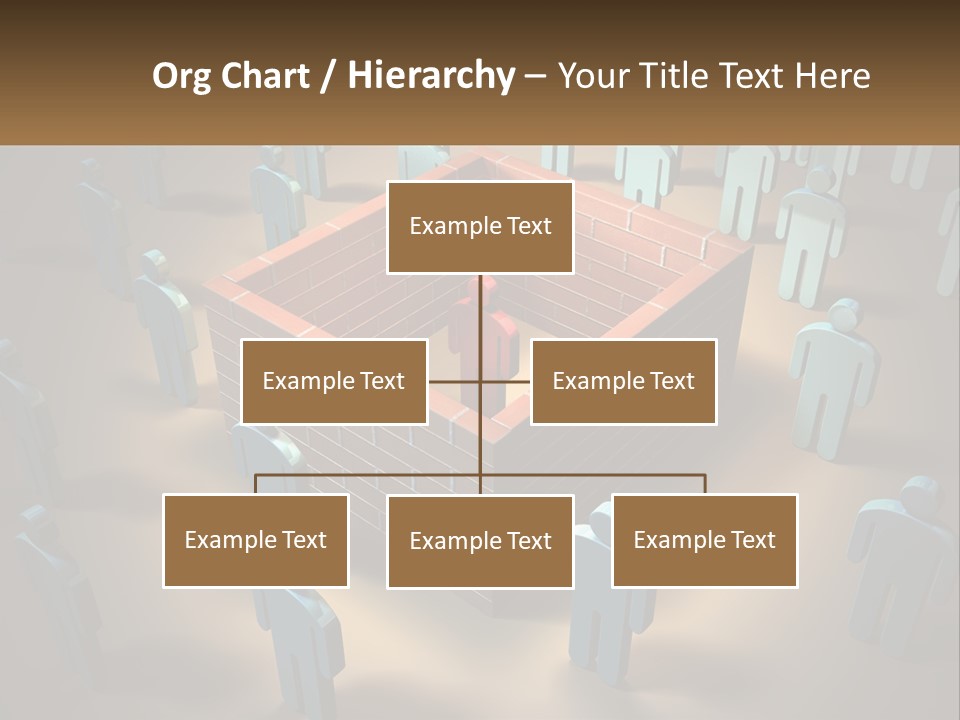 Org Chart / Hierarchy – Your Title Text Here

Example Text

Example Text

Example Text

Example Text

Example Text

Example Text